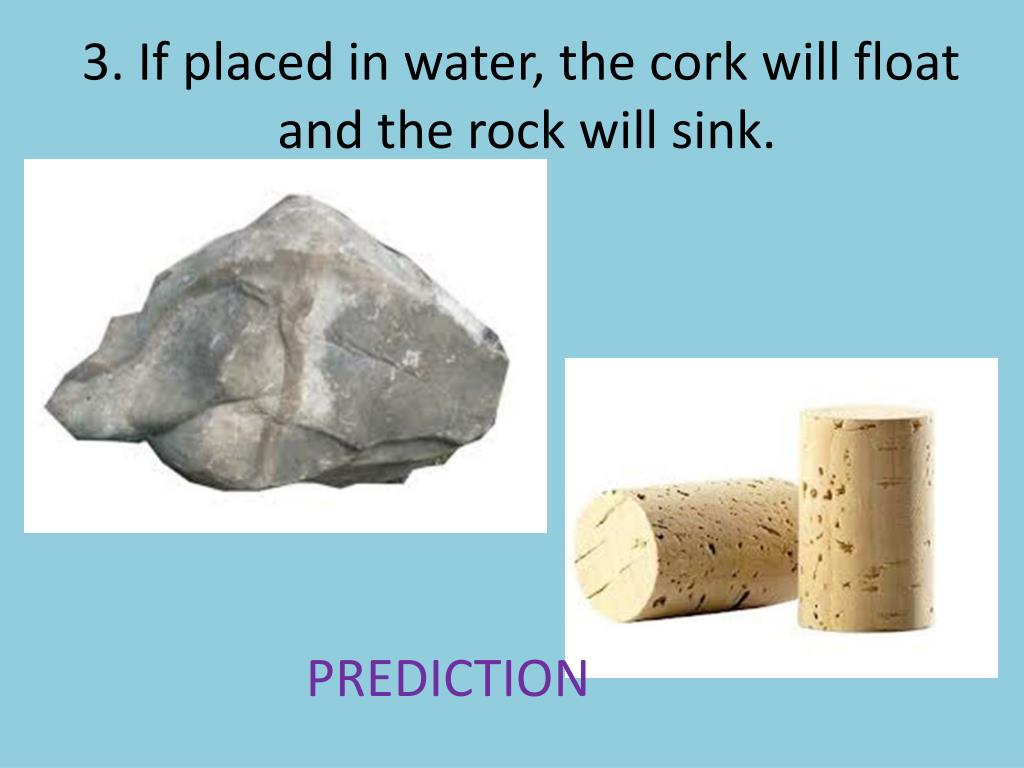 3. If placed in water, the cork will float and the rock will sink.

PREDICTION